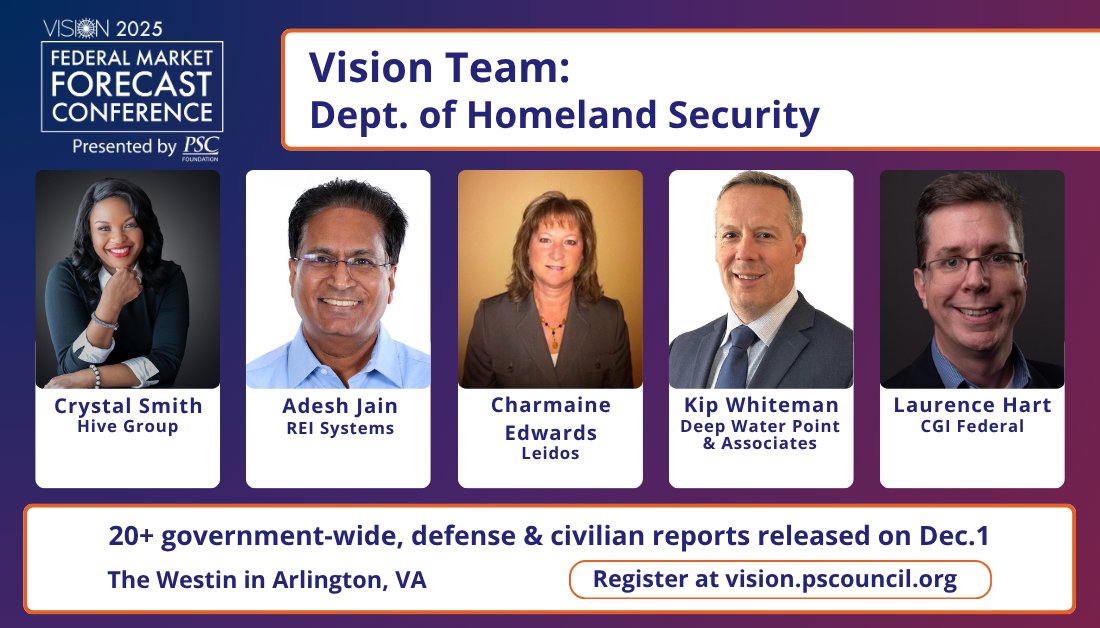 VISION 2025
FEDERAL MARKET FORECAST CONFERENCE
Presented by PSC FOUNDATION

Vision Team:
Dept. of Homeland Security

Crystal Smith
Hive Group

Adesh Jain
REI Systems

Charmaine Edwards
Leidos

Kip Whiteman
Deep Water Point & Associates

Laurence Hart
CGI Federal

20+ government-wide, defense & civilian reports released on Dec.1

The Westin in Arlington, VA

Register at vision.pscouncil.org